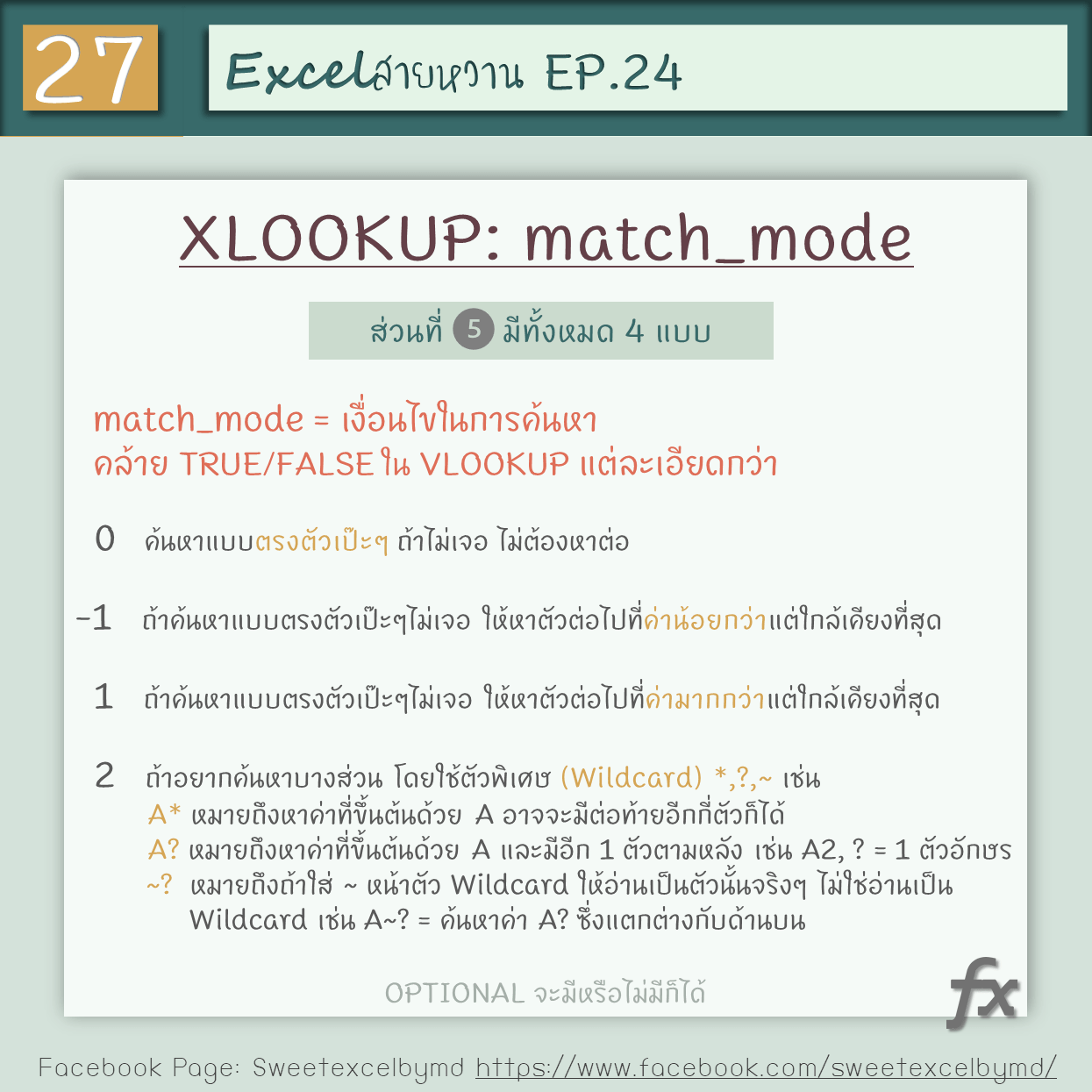 27

Excelสายหวาน EP.24

XLOOKUP: match_mode

ส่วนที่ 5 มีทั้งหมด 4 แบบ

match_mode = เงื่อนไขในการค้นหา
คล้าย TRUE/FALSE ใน VLOOKUP แต่ละเอียดกว่า

0 ค้นหาแบบตรงตัวเป๊ะๆ ถ้าไม่เจอ ไม่ต้องหาต่อ

-1 ถ้าค้นหาแบบตรงตัวเป๊ะๆไม่เจอ ให้หาตัวต่อไปที่ค่าน้อยกว่าแต่ใกล้เคียงที่สุด

1 ถ้าค้นหาแบบตรงตัวเป๊ะๆไม่เจอ ให้หาตัวต่อไปที่ค่ามากกว่าแต่ใกล้เคียงที่สุด

2 ถ้าอยากค้นหาบางส่วน โดยใช้ตัวพิเศษ (Wildcard) *,?,~ เช่น
A* หมายถึงหาค่าที่ขึ้นต้นด้วย A อาจจะมีต่อท้ายอีกกี่ตัวก็ได้
A? หมายถึงหาค่าที่ขึ้นต้นด้วย A และมีอีก 1 ตัวตามหลัง เช่น A2, ? = 1 ตัวอักษร
~? หมายถึงถ้าใส่ ~ หน้าตัว Wildcard ให้อ่านเป็นตัวนั้นจริงๆ ไม่ใช่อ่านเป็น Wildcard เช่น A~? = ค้นหาค่า A? ซึ่งแตกต่างกับด้านบน

OPTIONAL จะมีหรือไม่มีก็ได้

fx

Facebook Page: Sweetexcelbymd https://www.facebook.com/sweetexcelbymd/